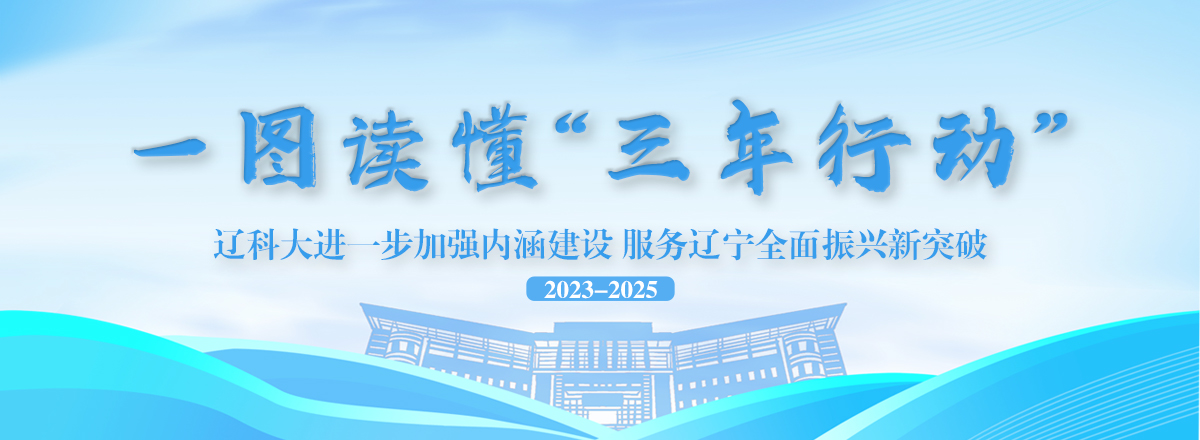 一图读懂“三年行动”

辽科大进一步加强内涵建设 服务辽宁全面振兴新突破

2023–2025